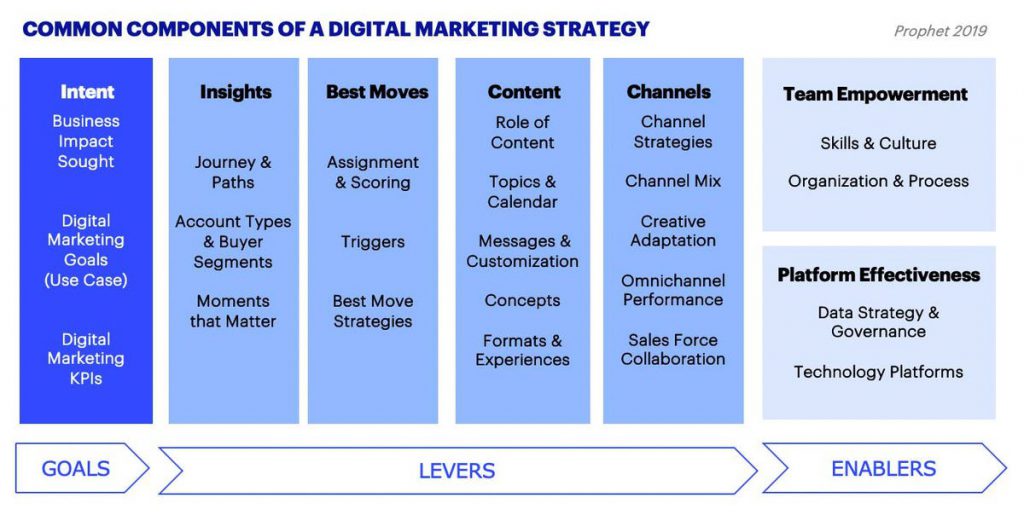 COMMON COMPONENTS OF A DIGITAL MARKETING STRATEGY

Prophet 2019

Intent

Business Impact Sought

Digital Marketing Goals (Use Case)

Digital Marketing KPIs

Insights

Journey & Paths

Account Types & Buyer Segments

Moments that Matter

Best Moves

Assignment & Scoring

Triggers

Best Move Strategies

Content

Role of Content

Topics & Calendar

Messages & Customization

Concepts

Formats & Experiences

Channels

Channel Strategies

Channel Mix

Creative Adaptation

Omnichannel Performance

Sales Force Collaboration

Team Empowerment

Skills & Culture

Organization & Process

Platform Effectiveness

Data Strategy & Governance

Technology Platforms

GOALS

LEVERS

ENABLERS